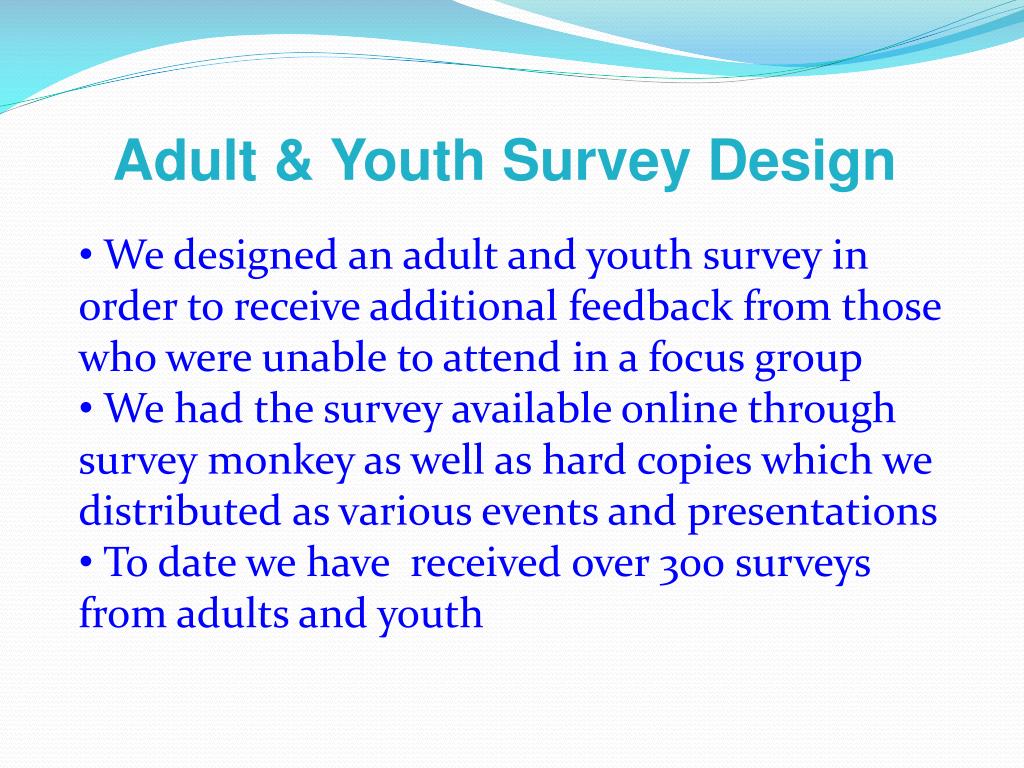 Adult & Youth Survey Design

• We designed an adult and youth survey in order to receive additional feedback from those who were unable to attend in a focus group
• We had the survey available online through survey monkey as well as hard copies which we distributed as various events and presentations
• To date we have received over 300 surveys from adults and youth